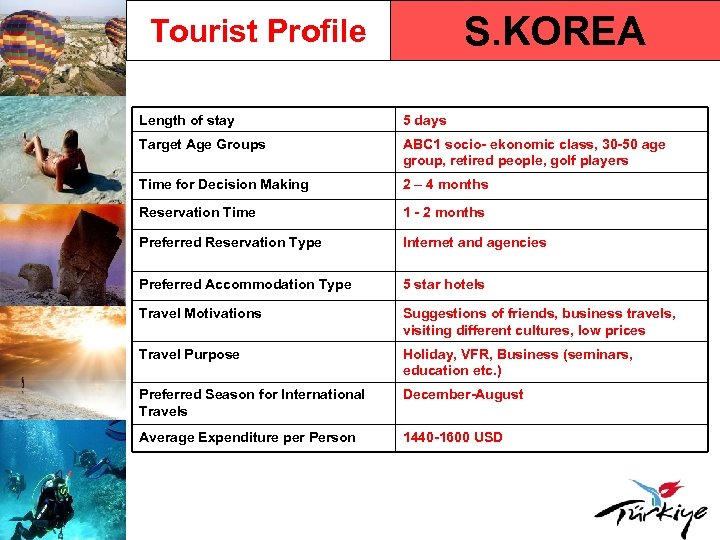 Tourist Profile

S.KOREA

| Length of stay | 5 days |
|---|---|
| Target Age Groups | ABC1 socio- ekonomic class, 30-50 age group, retired people, golf players |
| Time for Decision Making | 2 – 4 months |
| Reservation Time | 1 - 2 months |
| Preferred Reservation Type | Internet and agencies |
| Preferred Accommodation Type | 5 star hotels |
| Travel Motivations | Suggestions of friends, business travels, visiting different cultures, low prices |
| Travel Purpose | Holiday, VFR, Business (seminars, education etc.) |
| Preferred Season for International Travels | December-August |
| Average Expenditure per Person | 1440-1600 USD |

Türkiye